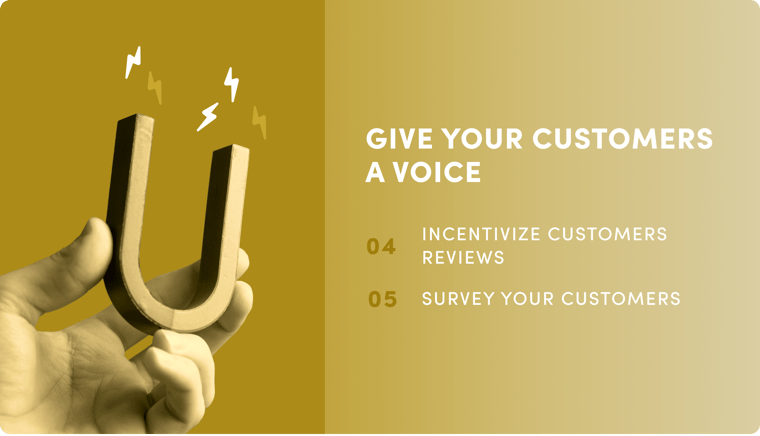 GIVE YOUR CUSTOMERS A VOICE

04 INCENTIVIZE CUSTOMERS REVIEWS

05 SURVEY YOUR CUSTOMERS